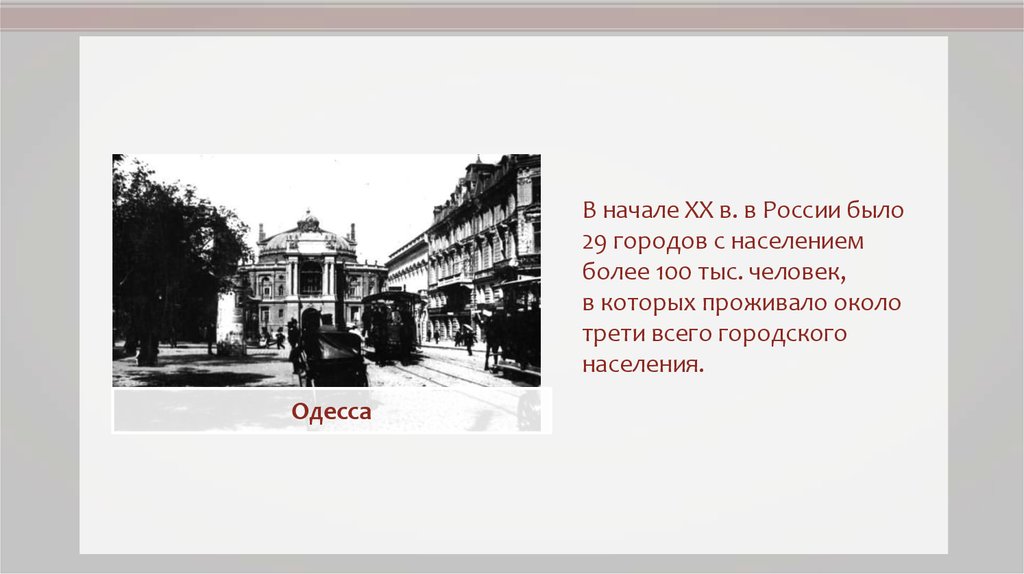 Одесса

В начале XX в. в России было 29 городов с населением более 100 тыс. человек, в которых проживало около трети всего городского населения.